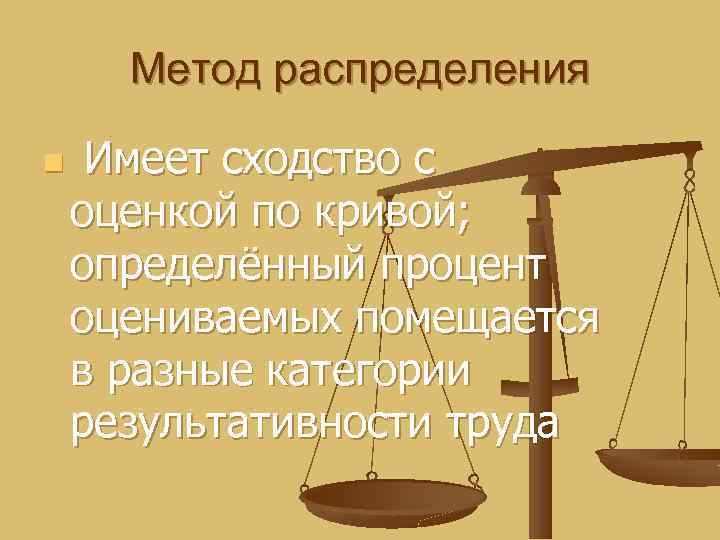 Метод распределения

Имеет сходство с оценкой по кривой; определённый процент оцениваемых помещается в разные категории результативности труда